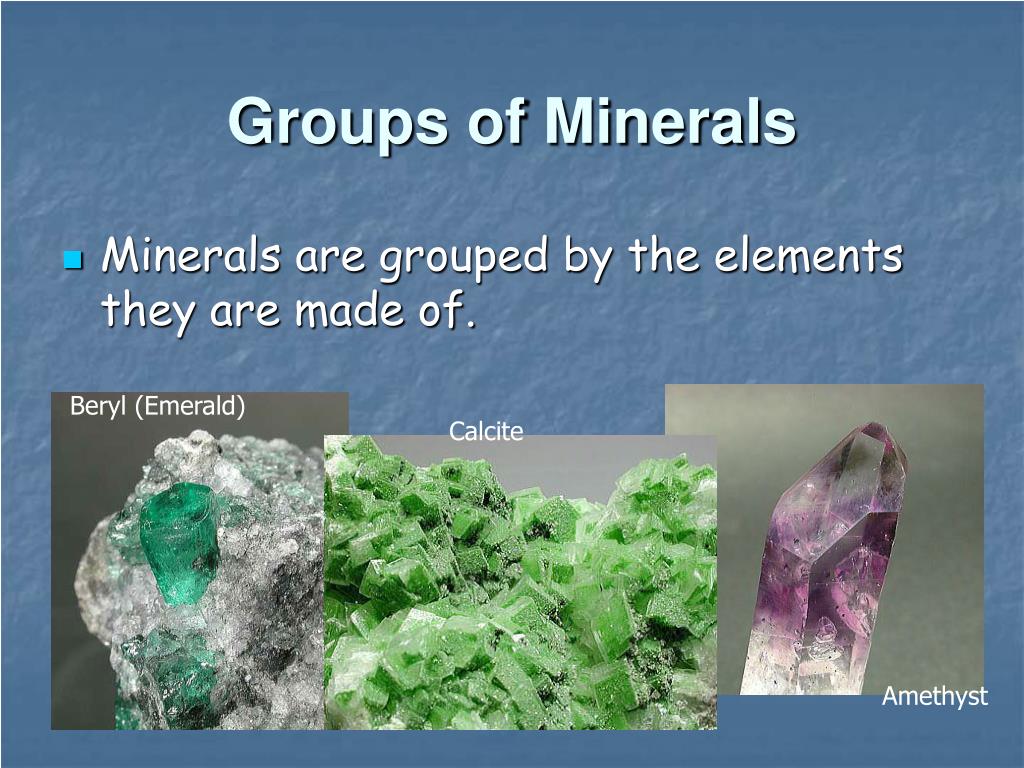 Groups of Minerals

Minerals are grouped by the elements they are made of.

Beryl (Emerald)

Calcite

Amethyst